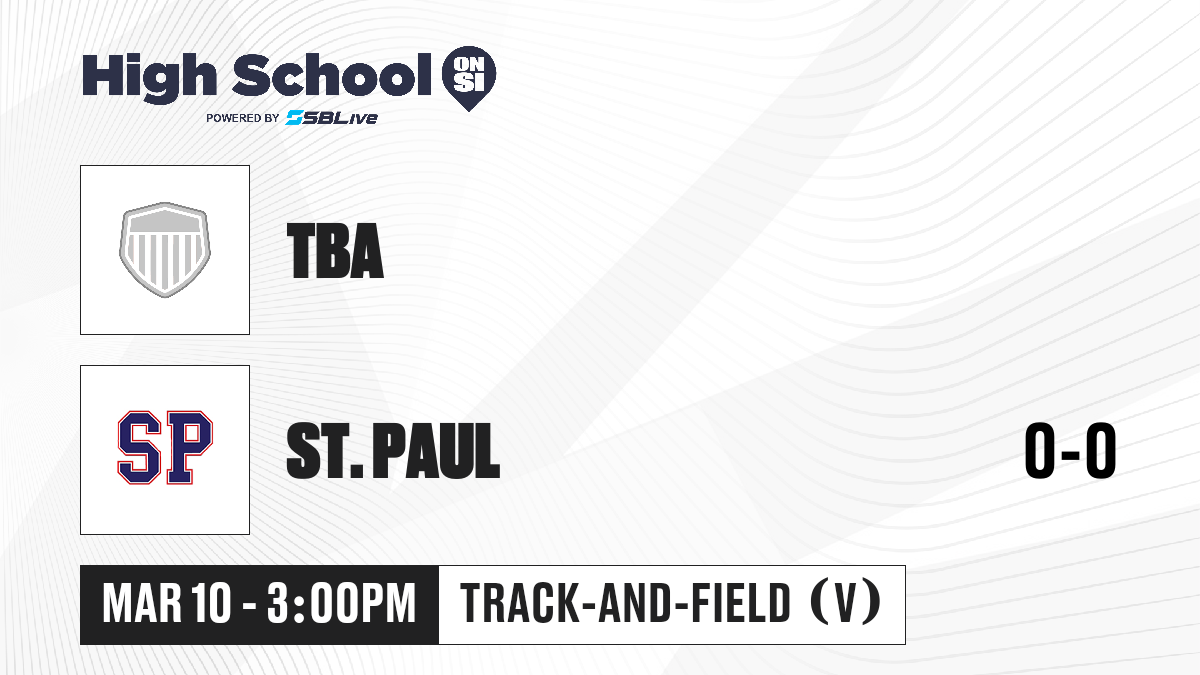 High School ON SI
POWERED BY SBLive

TBA

SP

ST. PAUL

0-0

MAR 10 - 3:00PM

TRACK-AND-FIELD (V)